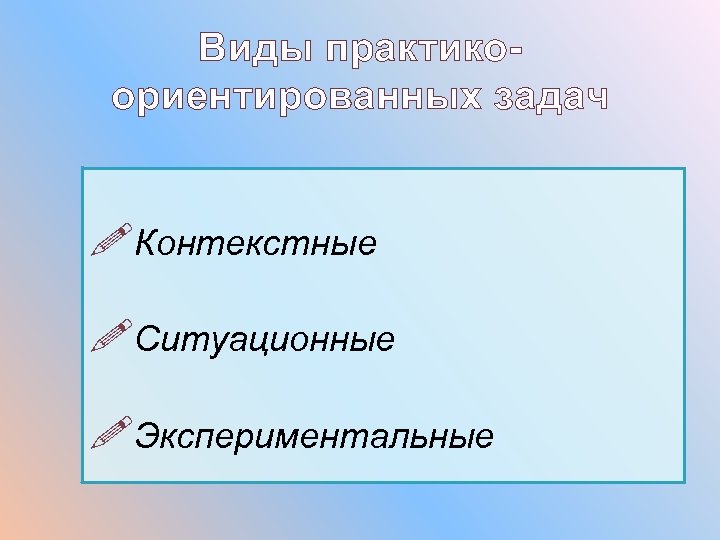 Виды практико-ориентированных задач

Контекстные

Ситуационные

Экспериментальные